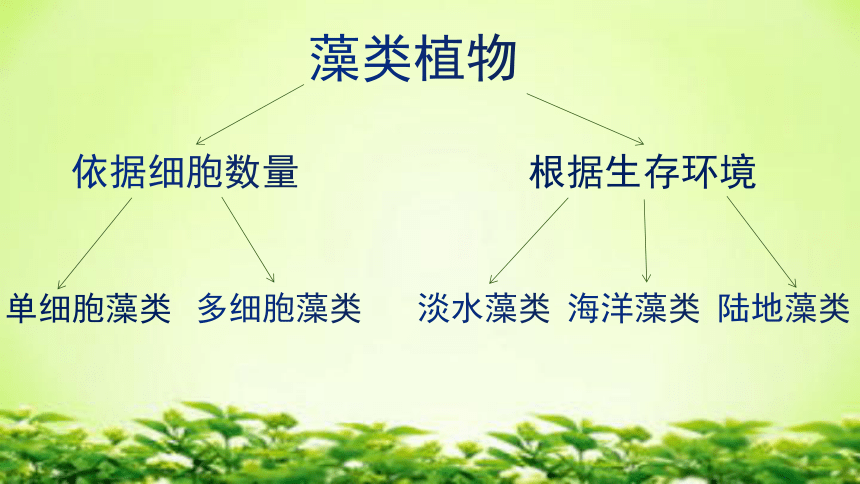 藻类植物

依据细胞数量

根据生存环境

单细胞藻类 多细胞藻类

淡水藻类 海洋藻类 陆地藻类